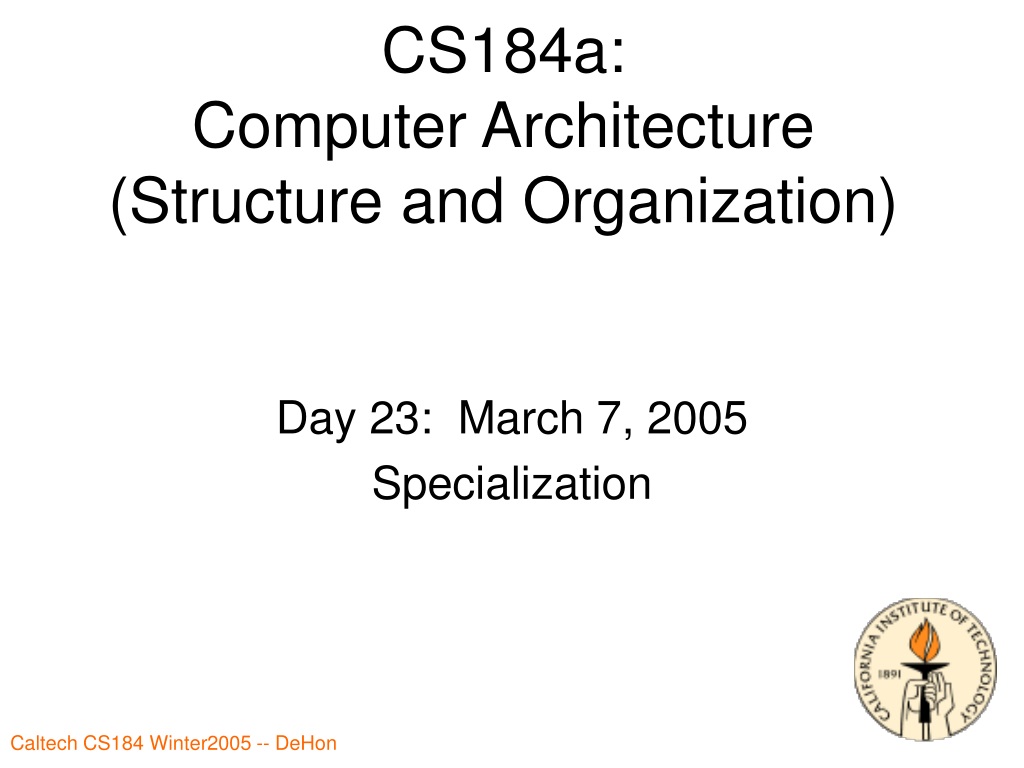 CS184a:
Computer Architecture
(Structure and Organization)

Day 23: March 7, 2005
Specialization

CALIFORNIA INSTITUTE OF TECHNOLOGY
1891

Caltech CS184 Winter2005 -- DeHon